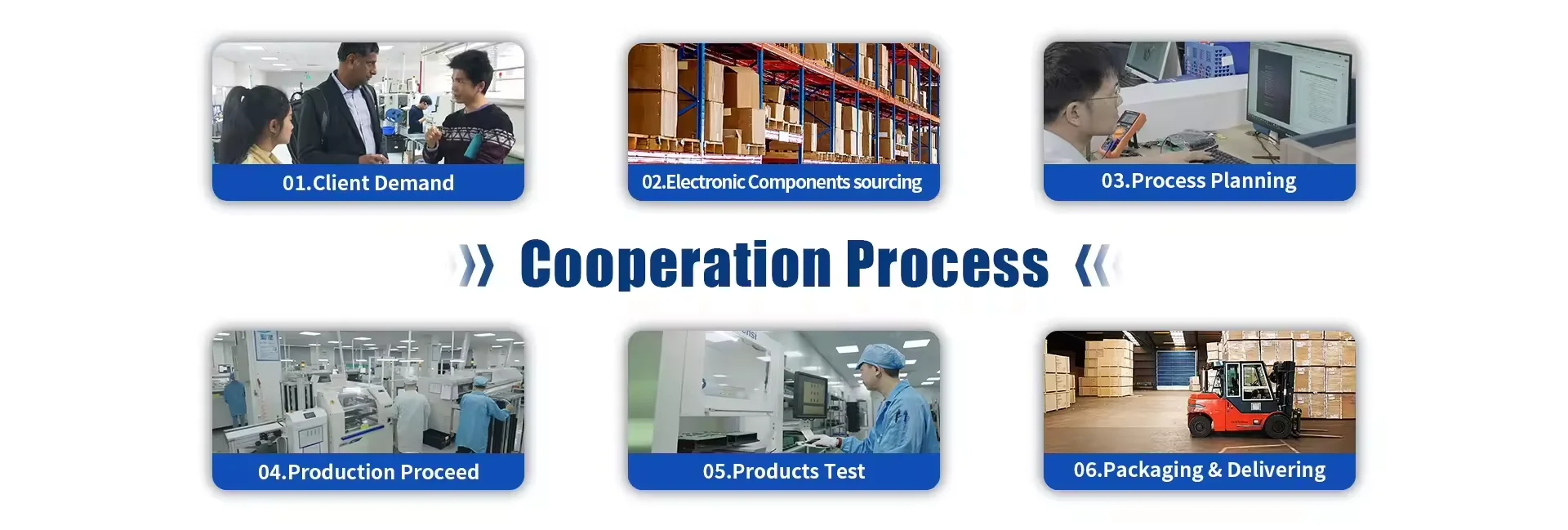 01.Client Demand

02.Electronic Components sourcing

03.Process Planning

Cooperation Process

04.Production Proceed

05.Products Test

06.Packaging & Delivering